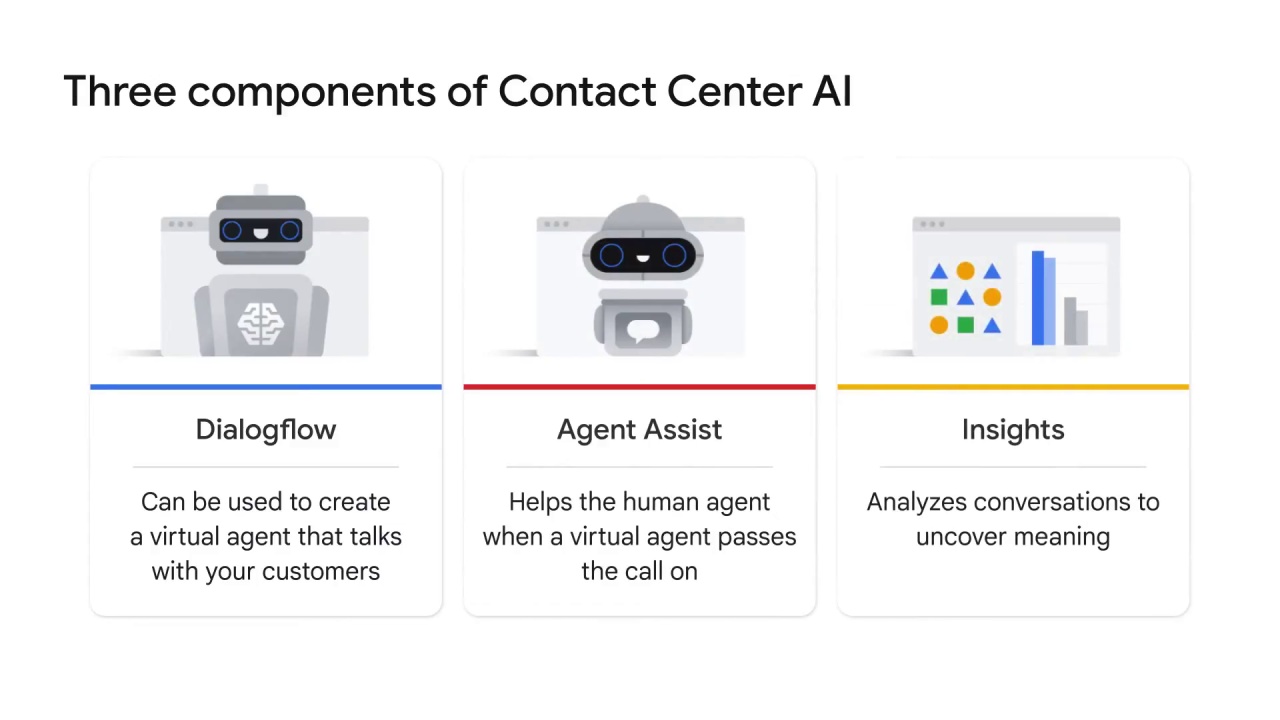 Three components of Contact Center AI

Dialogflow

Can be used to create a virtual agent that talks with your customers

Agent Assist

Helps the human agent when a virtual agent passes the call on

Insights

Analyzes conversations to uncover meaning